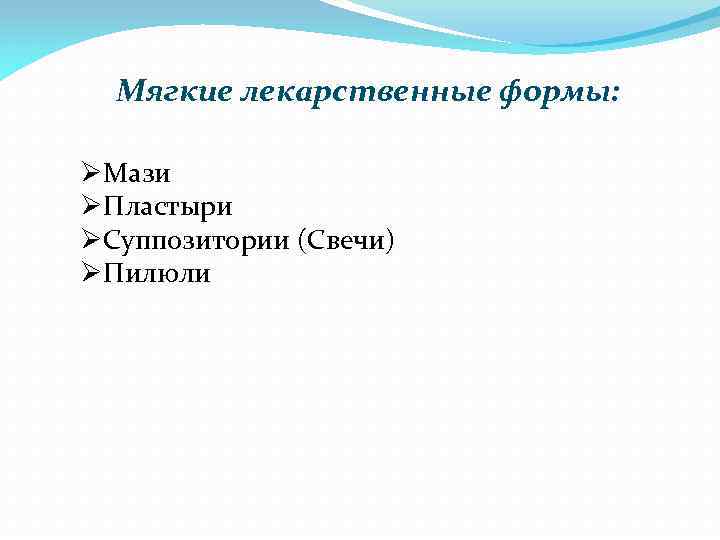 Мягкие лекарственные формы:

➢Мази
➢Пластыри
➢Суппозитории (Свечи)
➢Пилюли